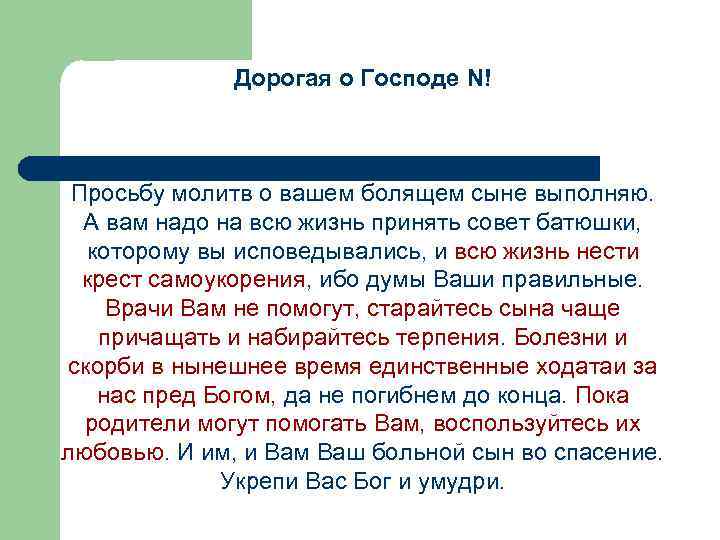 Дорогая о Господе N!

Просьбу молитв о вашем болящем сыне выполняю. А вам надо на всю жизнь принять совет батюшки, которому вы исповедывались, и всю жизнь нести крест самоукорения, ибо думы Ваши правильные. Врачи Вам не помогут, старайтесь сына чаще причащать и набирайтесь терпения. Болезни и скорби в нынешнее время единственные ходатаи за нас пред Богом, да не погибнем до конца. Пока родители могут помогать Вам, воспользуйтесь их любовью. И им, и Вам Ваш больной сын во спасение. Укрепи Вас Бог и умудри.